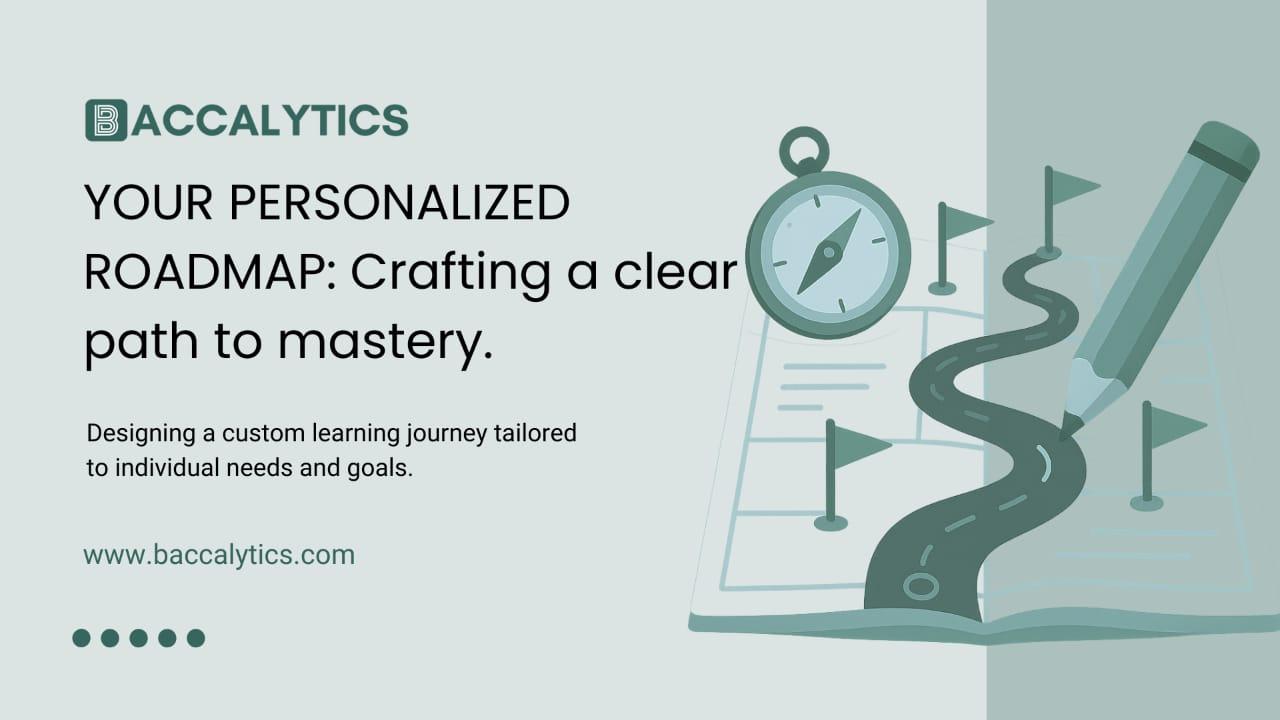 BACCALYTICS

YOUR PERSONALIZED ROADMAP: Crafting a clear path to mastery.

Designing a custom learning journey tailored to individual needs and goals.

www.baccalytics.com